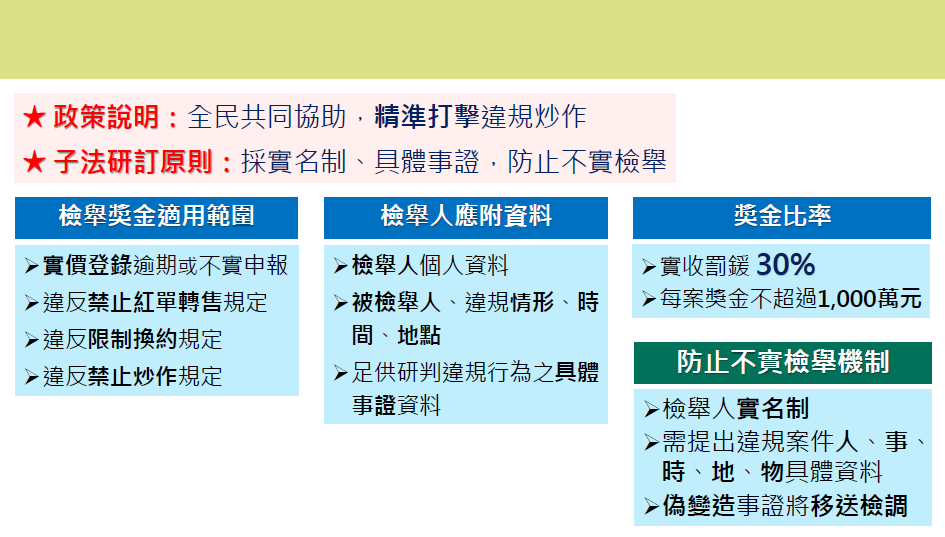 ★ 政策說明：全民共同協助，精準打擊違規炒作

★ 子法研訂原則：採實名制、具體事證，防止不實檢舉

檢舉獎金適用範圍

➢實價登錄逾期或不實申報
➢違反禁止紅單轉售規定
➢違反限制換約規定
➢違反禁止炒作規定

檢舉人應附資料

➢檢舉人個人資料
➢被檢舉人、違規情形、時間、地點
➢足供研判違規行為之具體事證資料

獎金比率

➢實收罰鍰 30%
➢每案獎金不超過1,000萬元

防止不實檢舉機制

➢檢舉人實名制
➢需提出違規案件人、事、時、地、物具體資料
➢偽變造事證將移送檢調